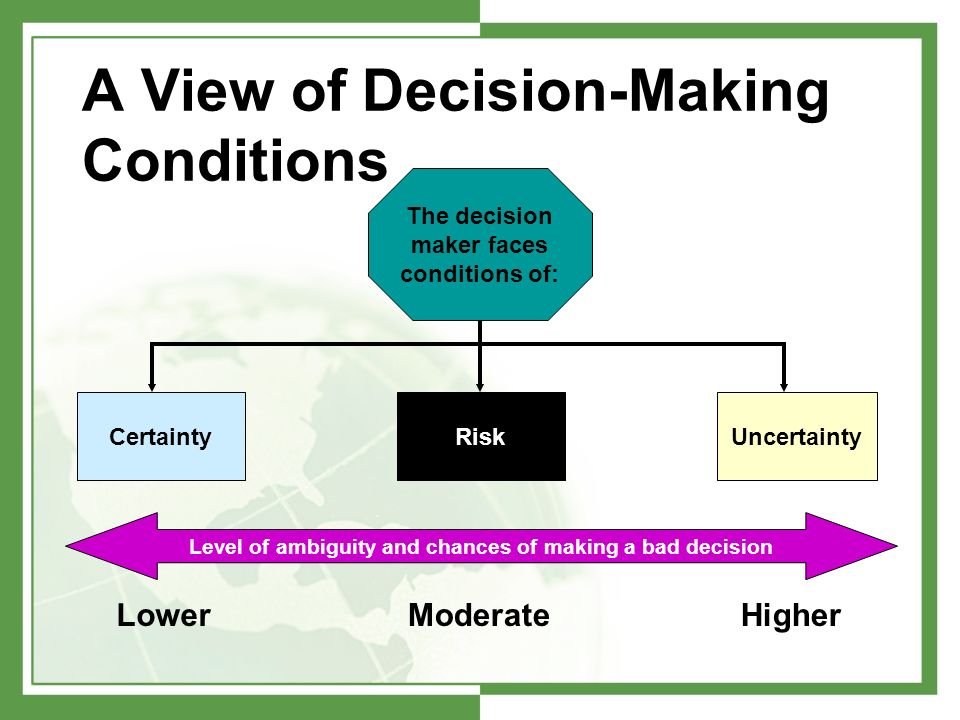 A View of Decision-Making Conditions

The decision maker faces conditions of:

Certainty

Risk

Uncertainty

Level of ambiguity and chances of making a bad decision

Lower

Moderate

Higher